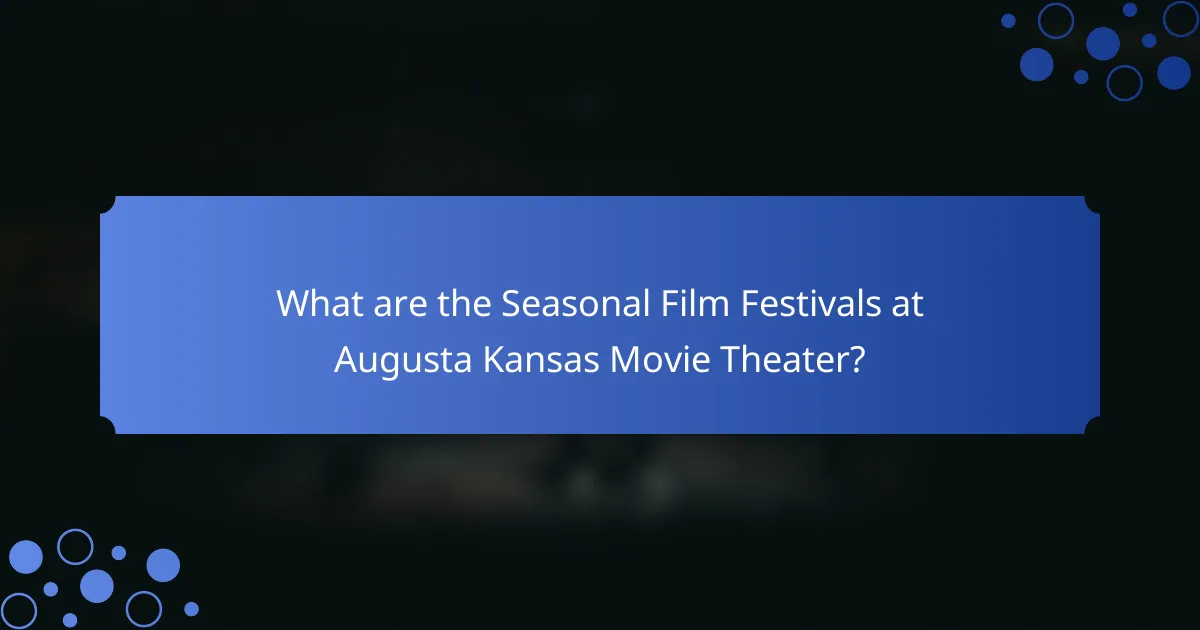 What are the Seasonal Film Festivals at Augusta Kansas Movie Theater?